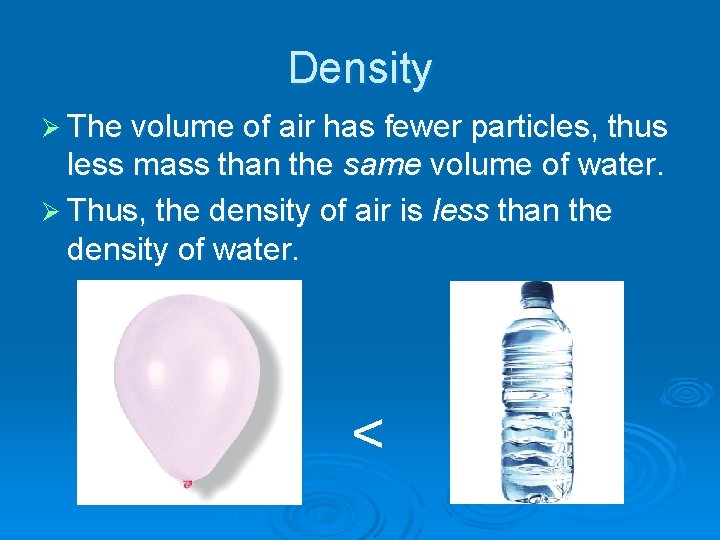 Density

➢ The volume of air has fewer particles, thus less mass than the same volume of water.

➢ Thus, the density of air is less than the density of water.

<